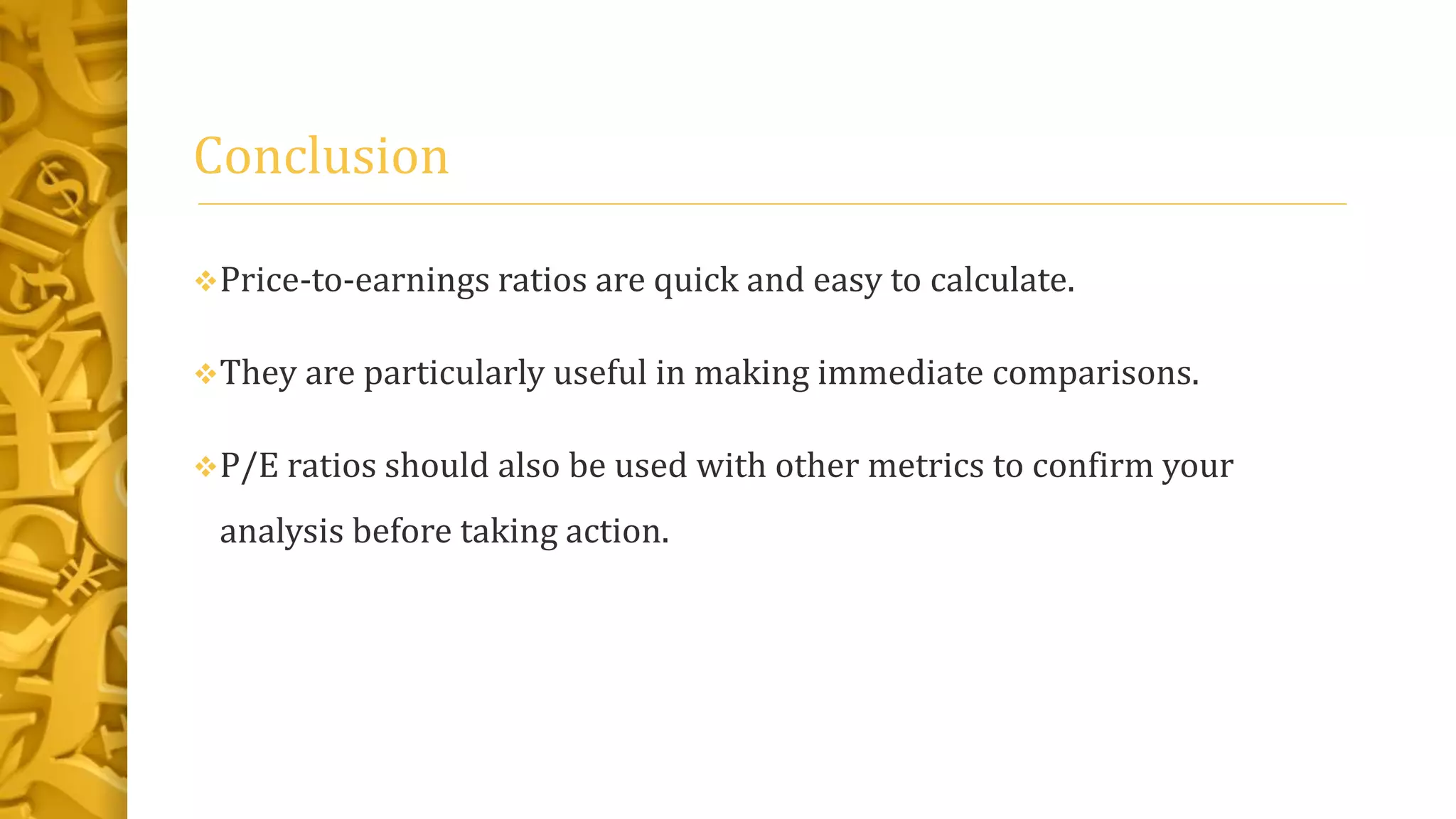 Conclusion

❖Price-to-earnings ratios are quick and easy to calculate.

❖They are particularly useful in making immediate comparisons.

❖P/E ratios should also be used with other metrics to confirm your analysis before taking action.